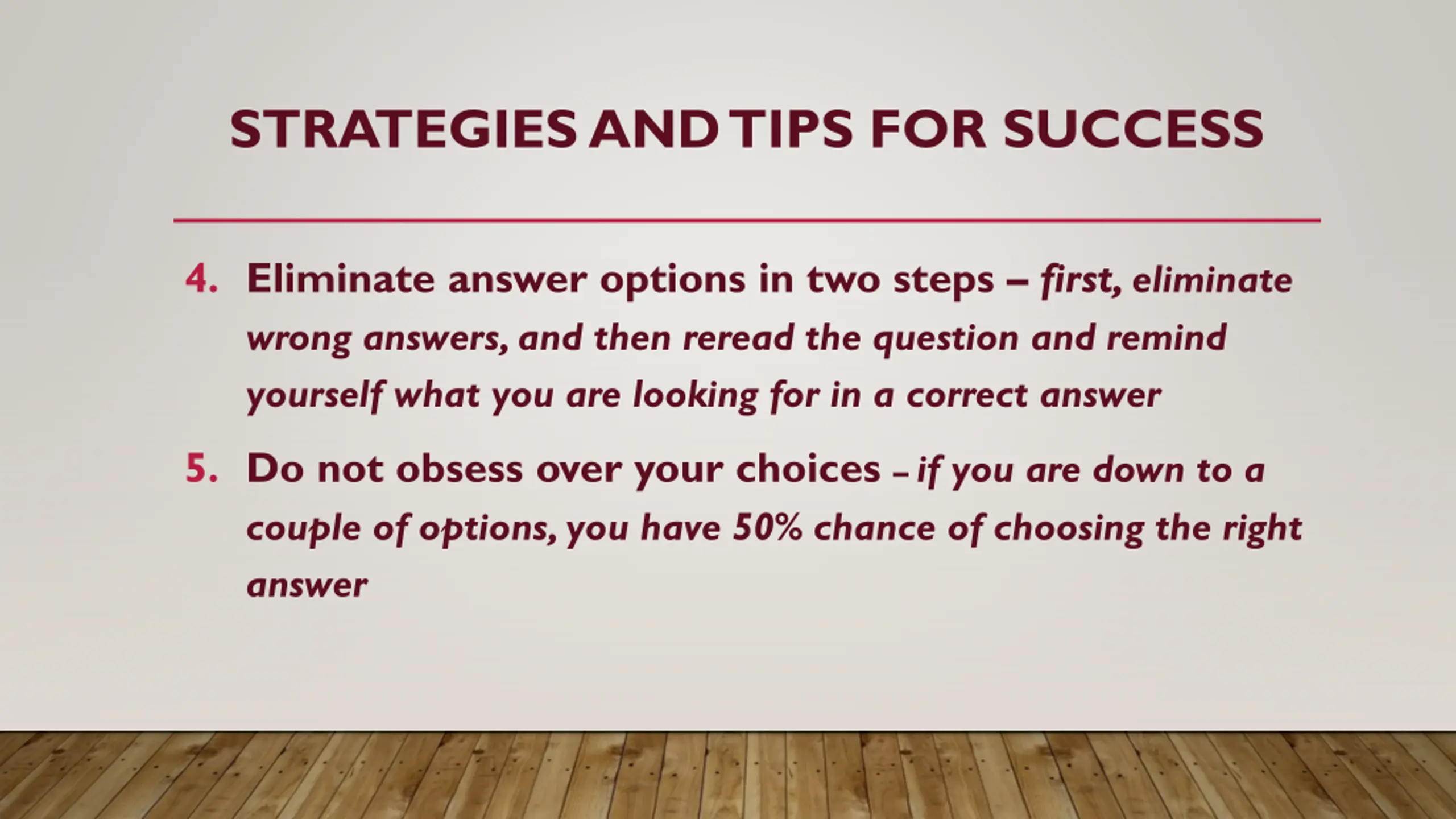 STRATEGIES AND TIPS FOR SUCCESS

4. Eliminate answer options in two steps – first, eliminate wrong answers, and then reread the question and remind yourself what you are looking for in a correct answer

5. Do not obsess over your choices – if you are down to a couple of options, you have 50% chance of choosing the right answer